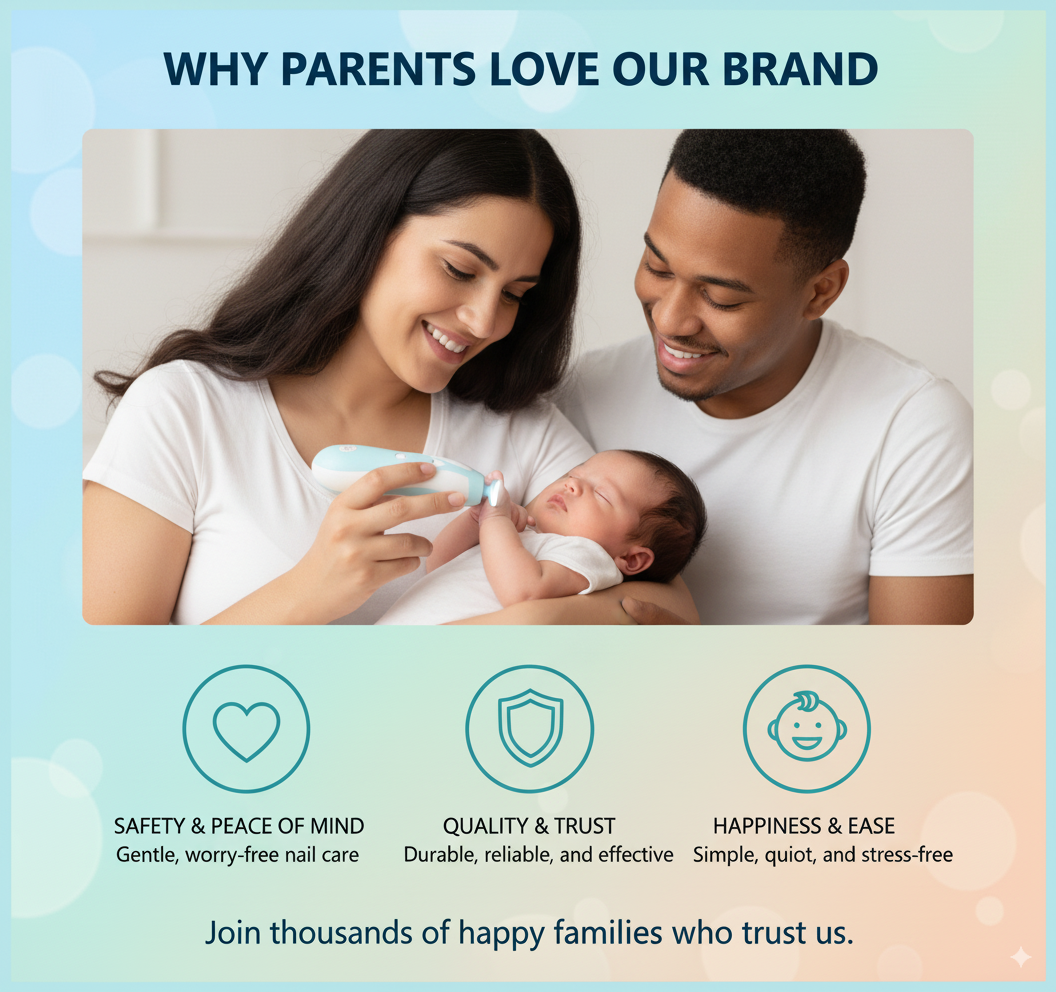 WHY PARENTS LOVE OUR BRAND

SAFETY & PEACE OF MIND
Gentle, worry-free nail care

QUALITY & TRUST
Durable, reliable, and effective

HAPPINESS & EASE
Simple, quiot, and stress-free

Join thousands of happy families who trust us.